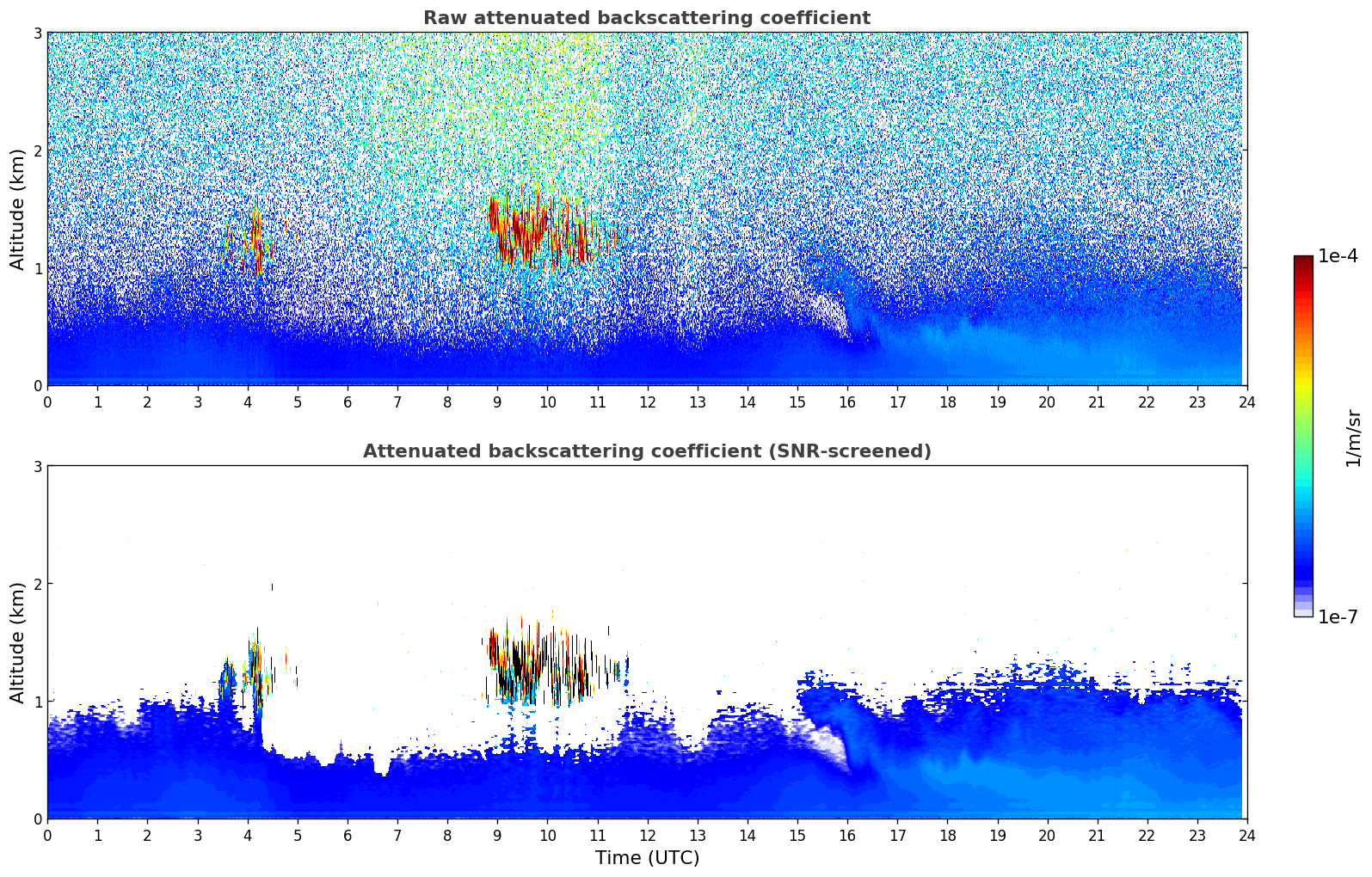 Raw attenuated backscattering coefficient

Altitude (km)

3
2
1
0

0 1 2 3 4 5 6 7 8 9 10 11 12 13 14 15 16 17 18 19 20 21 22 23 24

Attenuated backscattering coefficient (SNR-screened)

Altitude (km)

3
2
1
0

0 1 2 3 4 5 6 7 8 9 10 11 12 13 14 15 16 17 18 19 20 21 22 23 24

Time (UTC)

1e-4
1/m/sr
1e-7